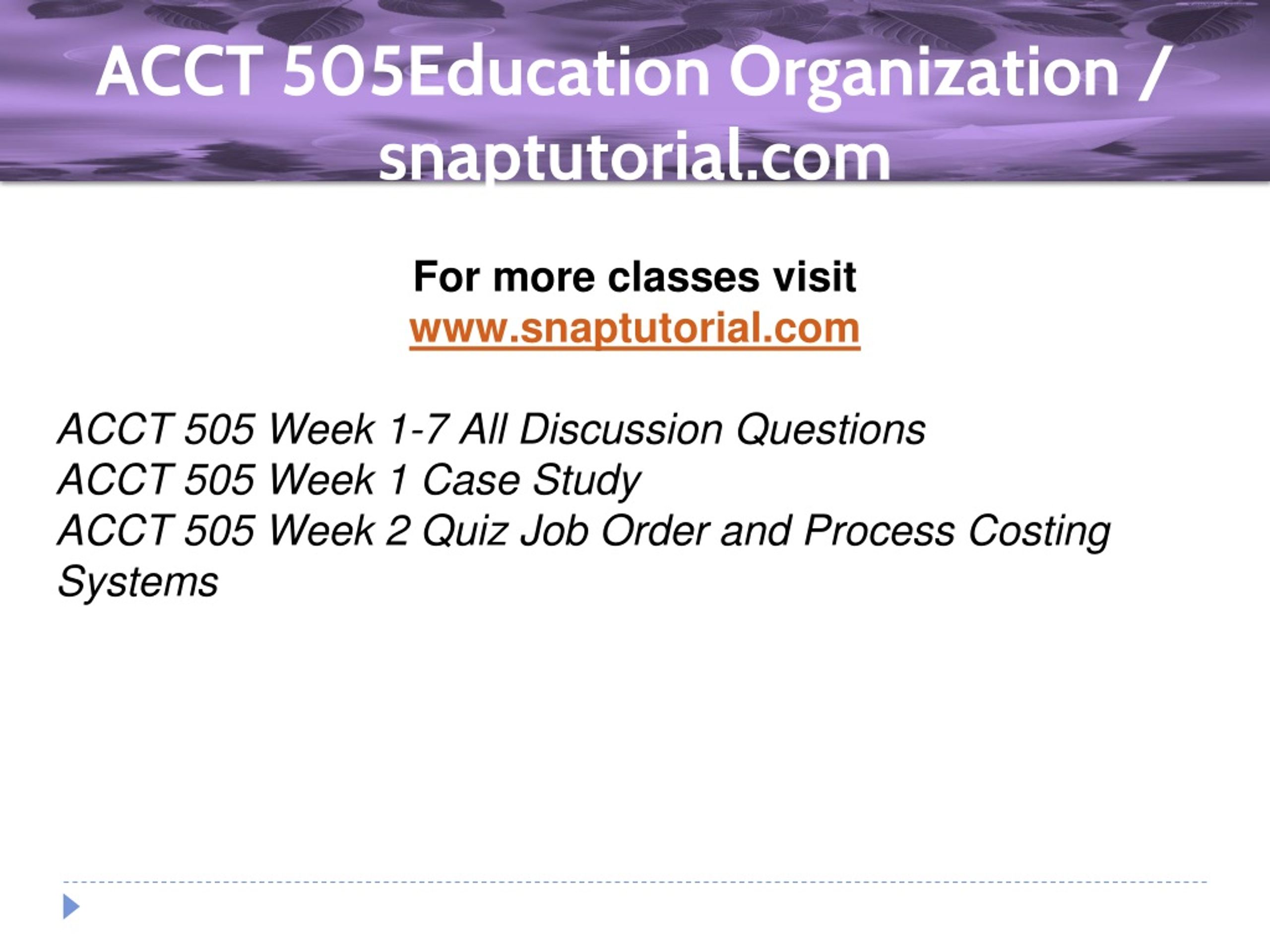 ACCT 505Education Organization / snaptutorial.com

For more classes visit
www.snaptutorial.com

ACCT 505 Week 1-7 All Discussion Questions
ACCT 505 Week 1 Case Study
ACCT 505 Week 2 Quiz Job Order and Process Costing Systems